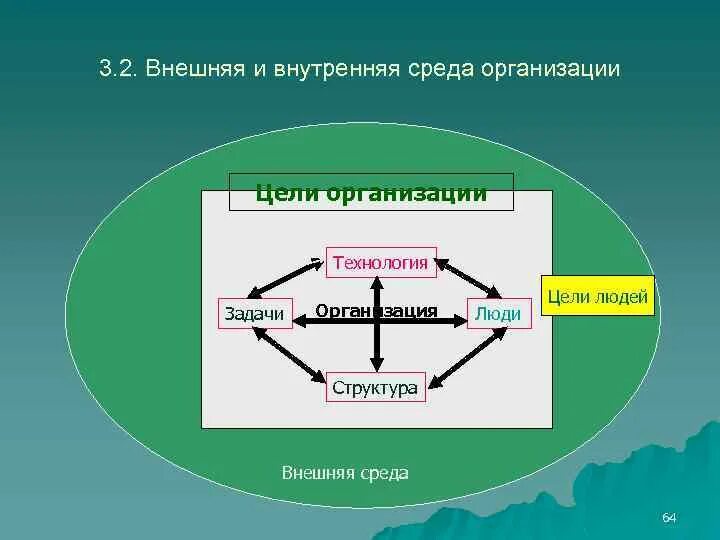 3.2. Внешняя и внутренняя среда организации

Цели организации

Технология

Задачи

Организация

Люди

Цели людей

Структура

Внешняя среда

64